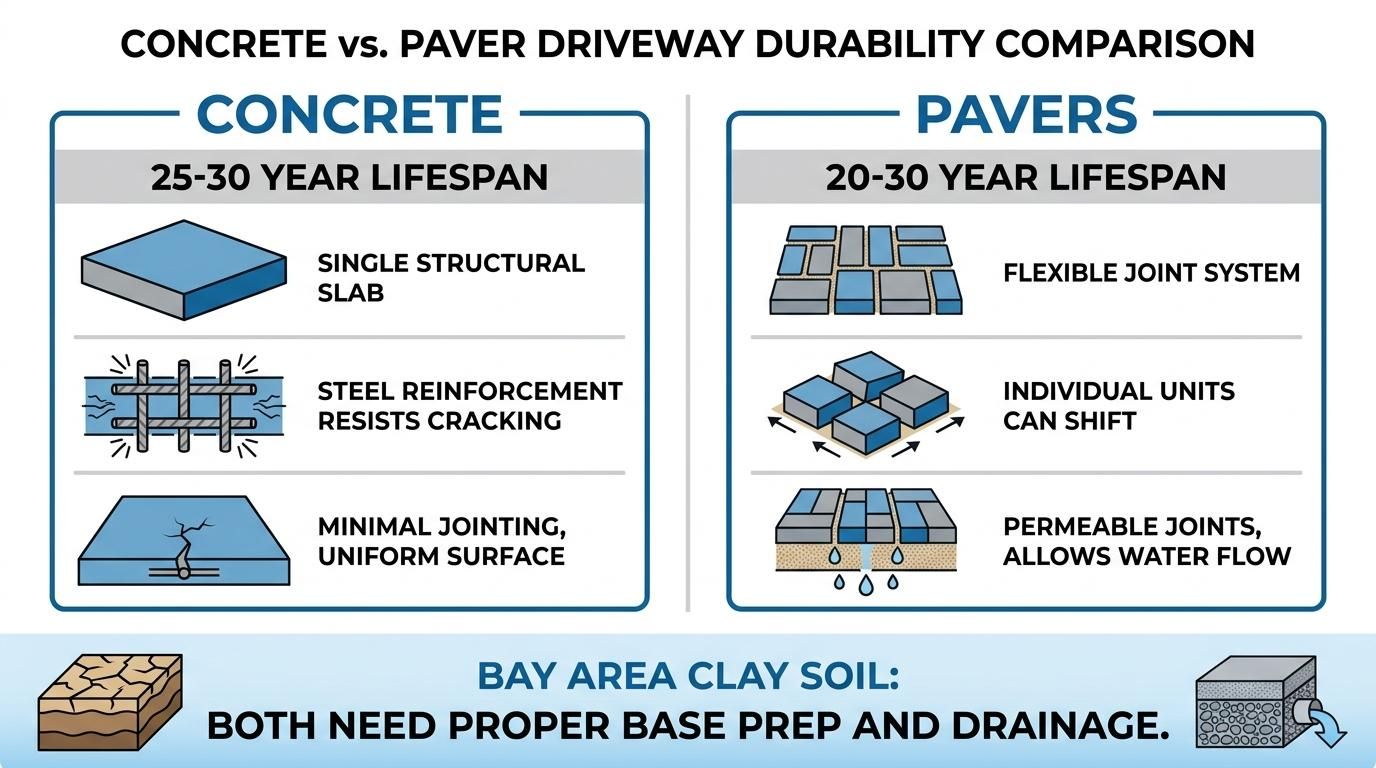 CONCRETE vs. PAVER DRIVEWAY DURABILITY COMPARISON

CONCRETE

25-30 YEAR LIFESPAN

SINGLE STRUCTURAL SLAB

STEEL REINFORCEMENT RESISTS CRACKING

MINIMAL JOINTING, UNIFORM SURFACE

PAVERS

20-30 YEAR LIFESPAN

FLEXIBLE JOINT SYSTEM

INDIVIDUAL UNITS CAN SHIFT

PERMEABLE JOINTS, ALLOWS WATER FLOW

BAY AREA CLAY SOIL:
BOTH NEED PROPER BASE PREP AND DRAINAGE.